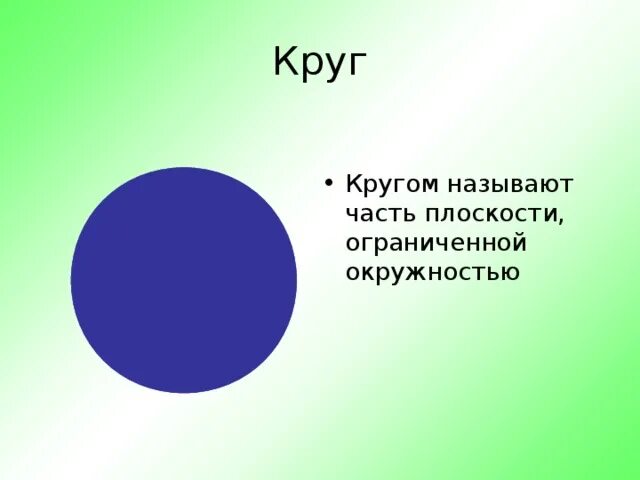 Круг

• Кругом называют часть плоскости, ограниченной окружностью